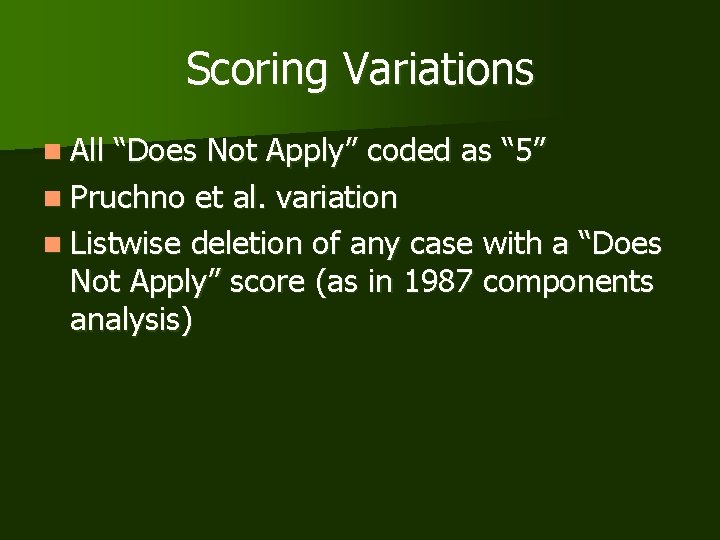 Scoring Variations

All “Does Not Apply” coded as “5”

Pruchno et al. variation

Listwise deletion of any case with a “Does Not Apply” score (as in 1987 components analysis)